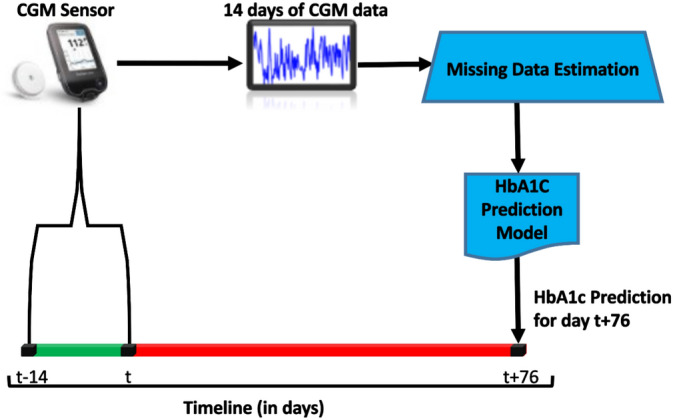 CGM Sensor

112

14 days of CGM data

Missing Data Estimation

HbA1C Prediction Model

HbA1c Prediction for day t+76

t-14

t

t+76

Timeline (in days)